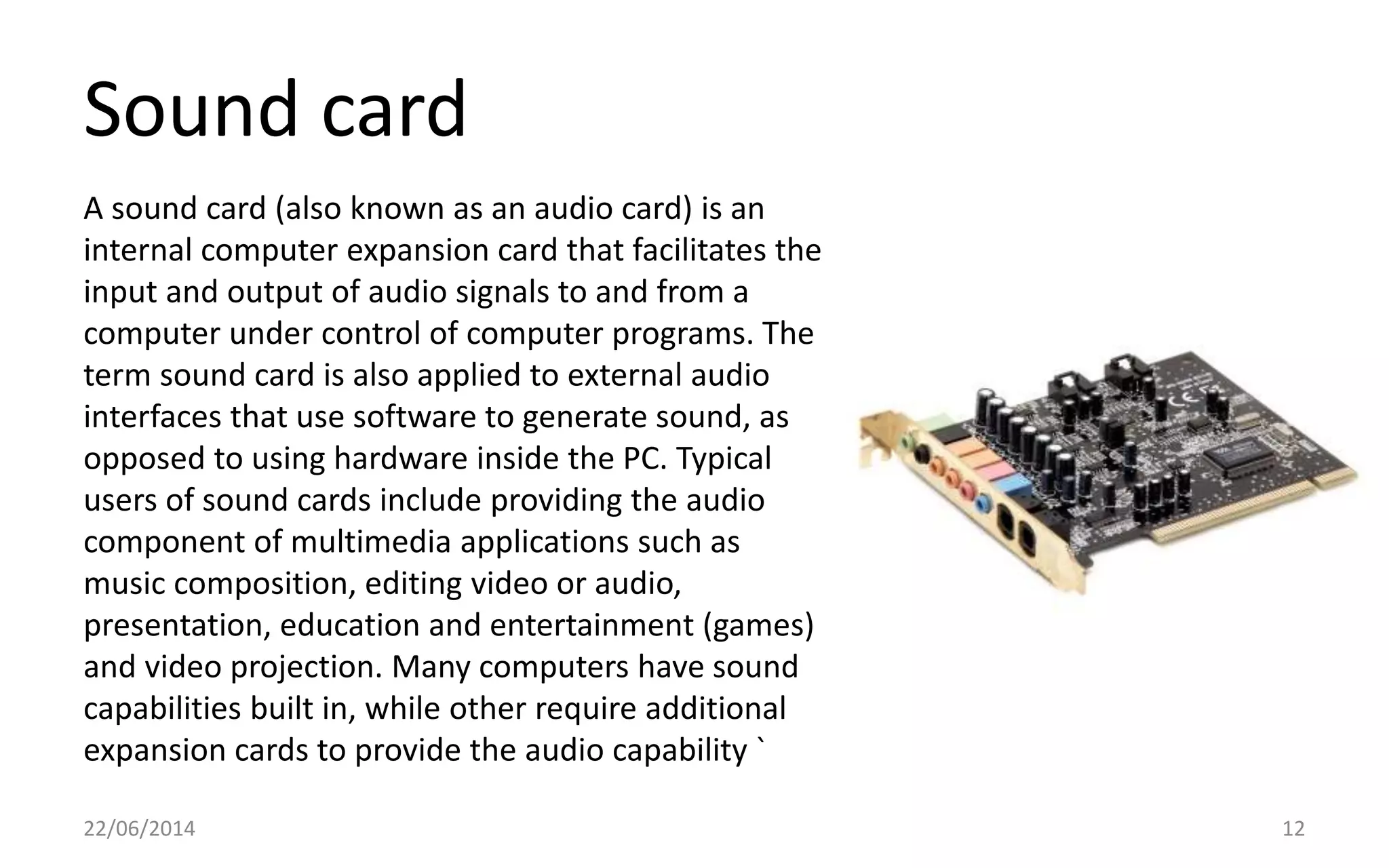 Sound card

A sound card (also known as an audio card) is an internal computer expansion card that facilitates the input and output of audio signals to and from a computer under control of computer programs. The term sound card is also applied to external audio interfaces that use software to generate sound, as opposed to using hardware inside the PC. Typical users of sound cards include providing the audio component of multimedia applications such as music composition, editing video or audio, presentation, education and entertainment (games) and video projection. Many computers have sound capabilities built in, while other require additional expansion cards to provide the audio capability `

22/06/2014

12